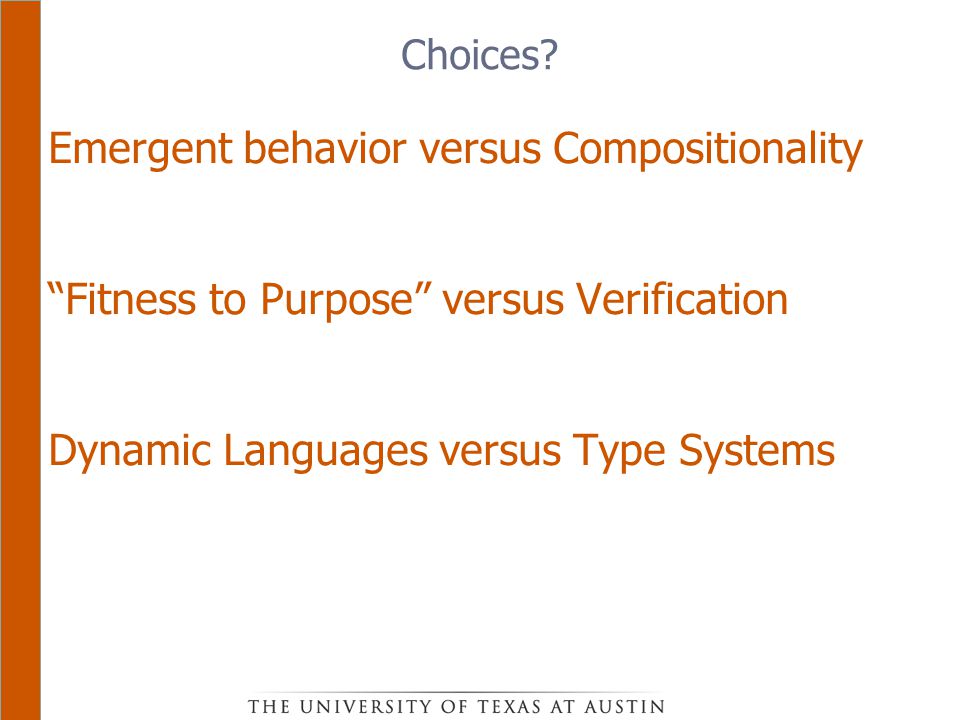 Choices?

Emergent behavior versus Compositionality

“Fitness to Purpose” versus Verification

Dynamic Languages versus Type Systems

THE UNIVERSITY OF TEXAS AT AUSTIN